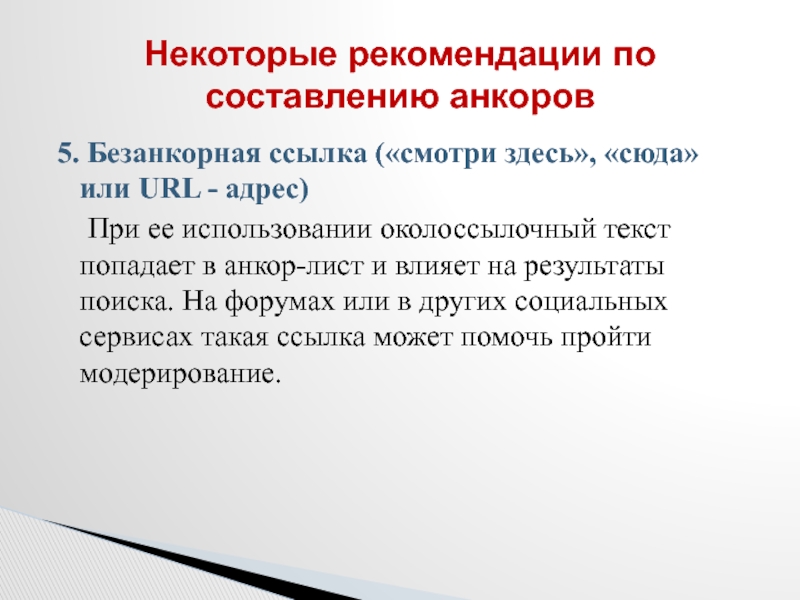 Некоторые рекомендации по составлению анкоров

5. Безанкорная ссылка («смотри здесь», «сюда» или URL - адрес)

При ее использовании околоссылочный текст попадает в анкор-лист и влияет на результаты поиска. На форумах или в других социальных сервисах такая ссылка может помочь пройти модерирование.